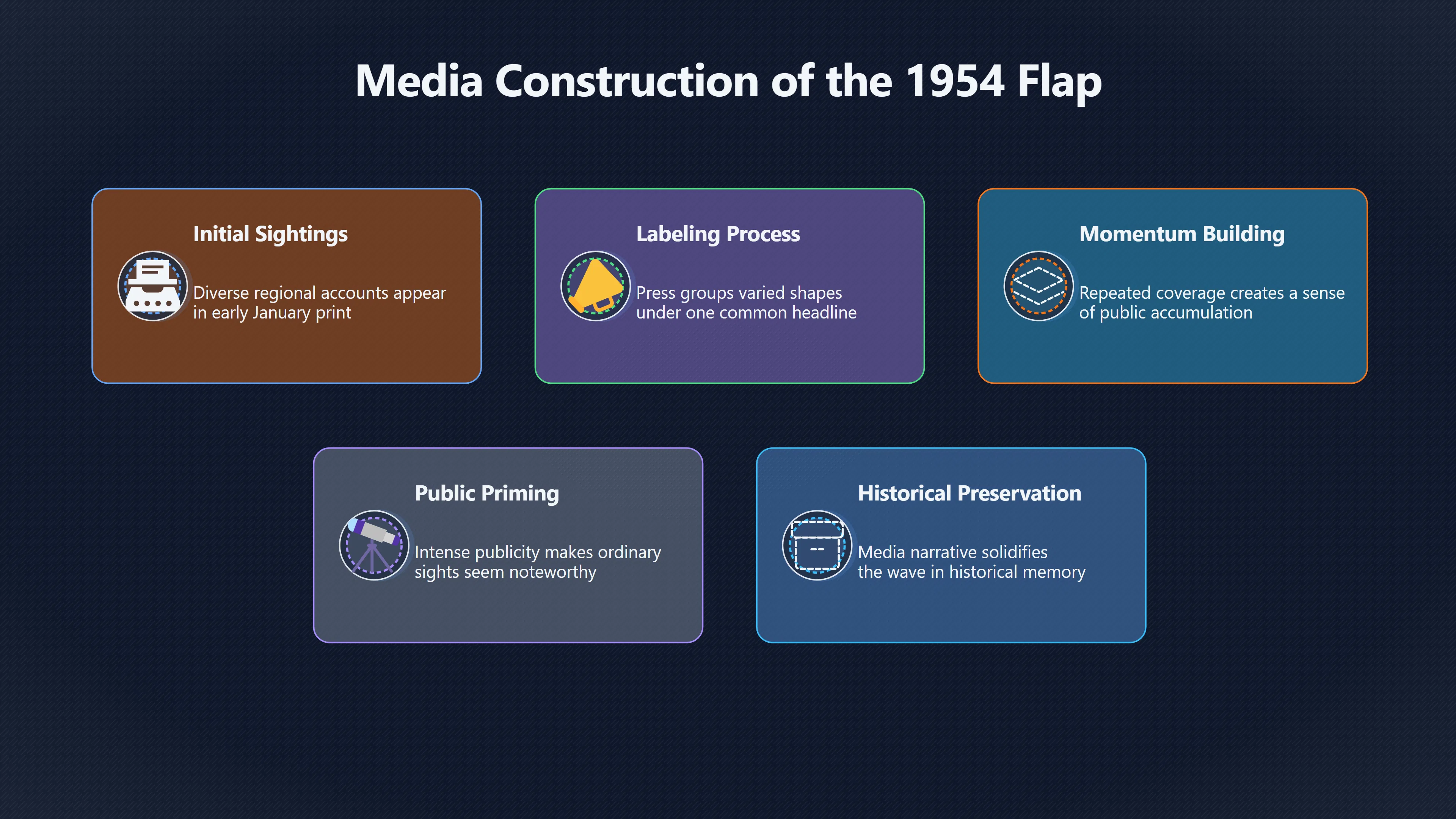 Media Construction of the 1954 Flap

Initial Sightings

Diverse regional accounts appear in early January print

Labeling Process

Press groups varied shapes under one common headline

Momentum Building

Repeated coverage creates a sense of public accumulation

Public Priming

Intense publicity makes ordinary sights seem noteworthy

Historical Preservation

Media narrative solidifies the wave in historical memory